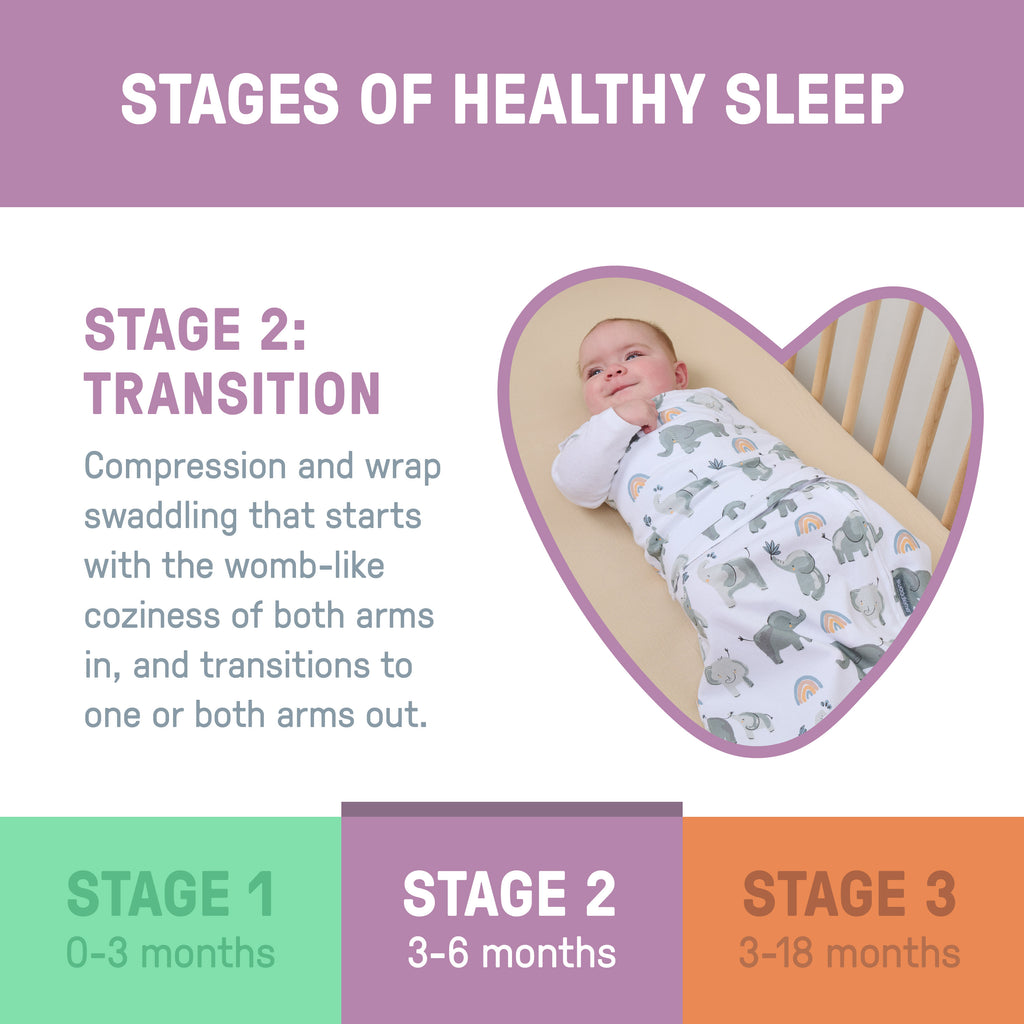 STAGES OF HEALTHY SLEEP

STAGE 2: TRANSITION

Compression and wrap swaddling that starts with the womb-like coziness of both arms in, and transitions to one or both arms out.

STAGE 1
0-3 months

STAGE 2
3-6 months

STAGE 3
3-18 months